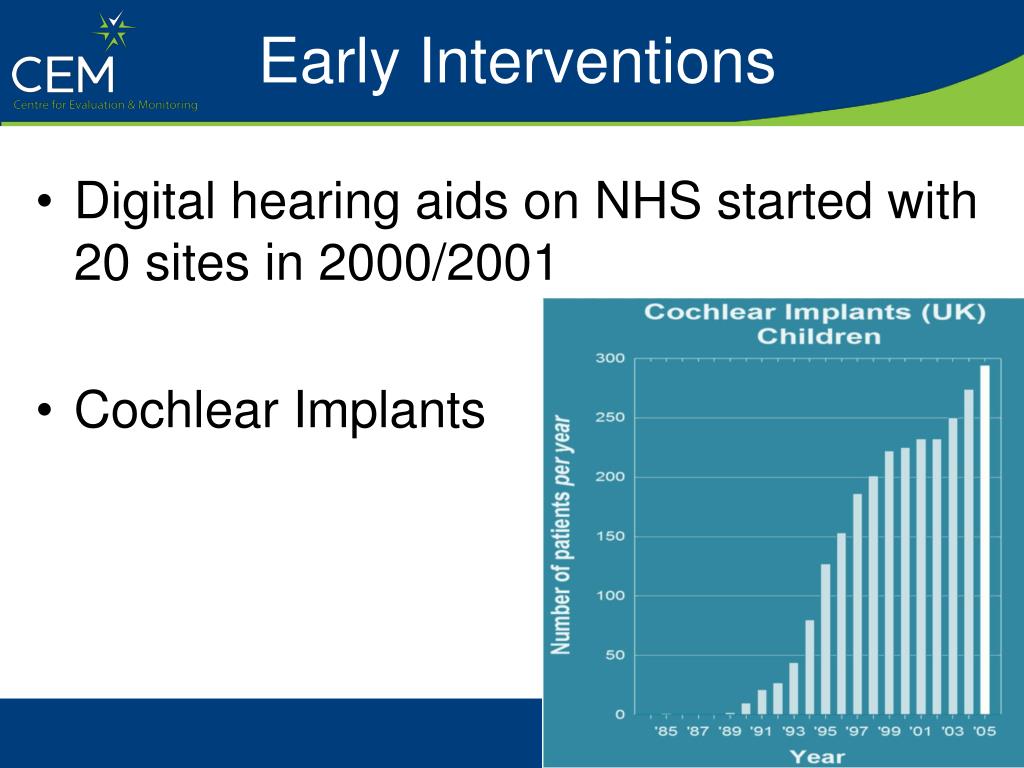 CEM
Centre for Evaluation & Monitoring

Early Interventions

• Digital hearing aids on NHS started with 20 sites in 2000/2001

• Cochlear Implants

Cochlear Implants (UK) Children

Number of patients per year

300
250
200
150
100
50
0

'85 '87 '89 '91 '93 '95 '97 '99 '01 '03 '05

Year